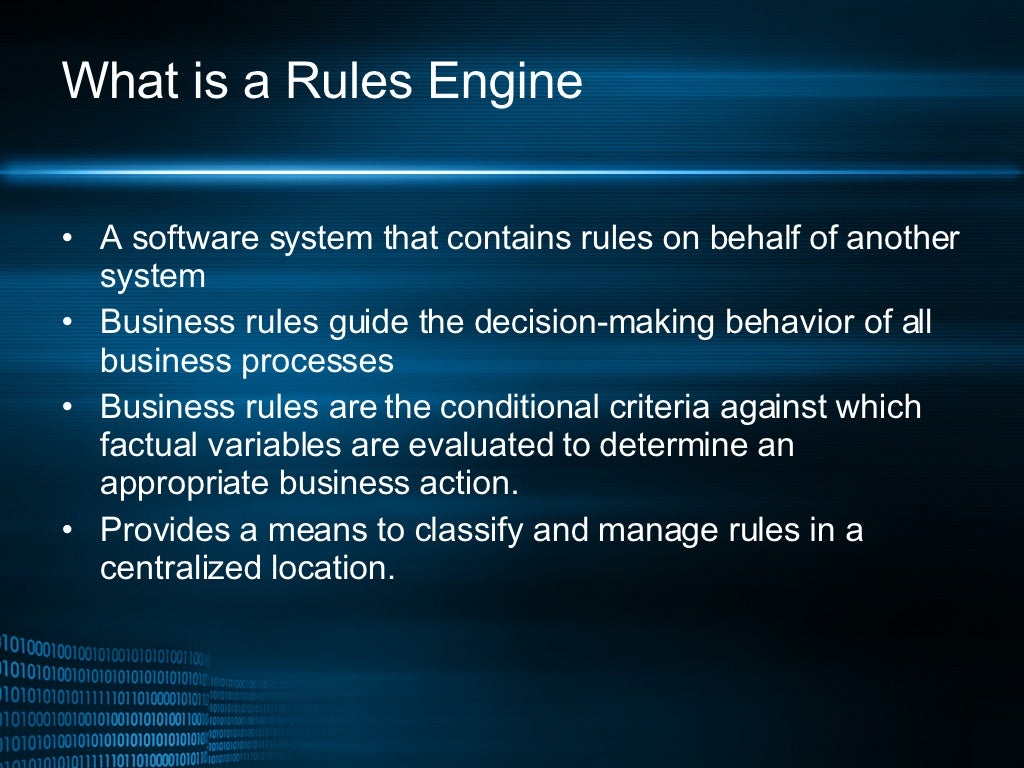 What is a Rules Engine

• A software system that contains rules on behalf of another system
• Business rules guide the decision-making behavior of all business processes
• Business rules are the conditional criteria against which factual variables are evaluated to determine an appropriate business action.
• Provides a means to classify and manage rules in a centralized location.